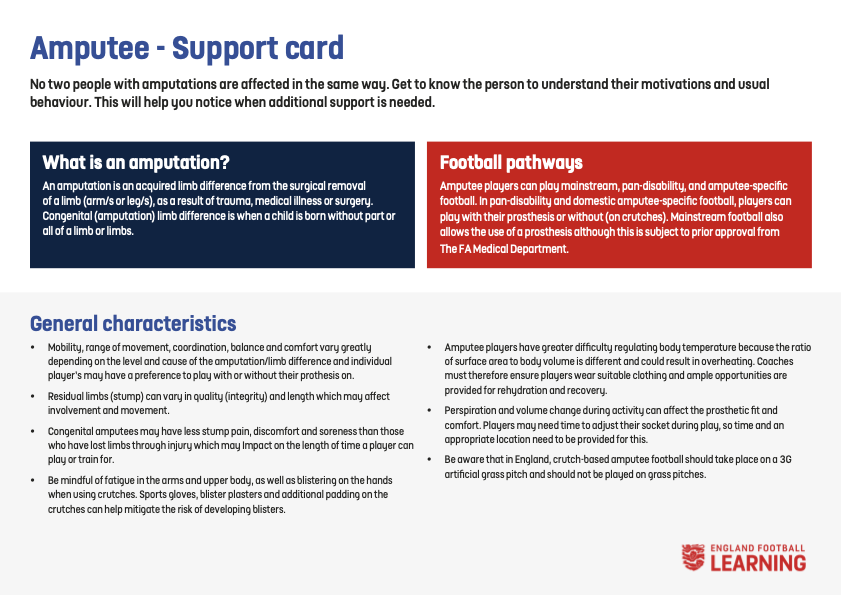 Amputee - Support card

No two people with amputations are affected in the same way. Get to know the person to understand their motivations and usual behaviour. This will help you notice when additional support is needed.

What is an amputation?

An amputation is an acquired limb difference from the surgical removal of a limb (arm/s or leg/s), as a result of trauma, medical illness or surgery. Congenital (amputation) limb difference is when a child is born without part or all of a limb or limbs.

Football pathways

Amputee players can play mainstream, pan-disability, and amputee-specific football. In pan-disability and domestic amputee-specific football, players can play with their prosthesis or without (on crutches). Mainstream football also allows the use of a prosthesis although this is subject to prior approval from The FA Medical Department.

General characteristics

• Mobility, range of movement, coordination, balance and comfort vary greatly depending on the level and cause of the amputation/limb difference and individual player's may have a preference to play with or without their prothesis on.

• Residual limbs (stump) can vary in quality (integrity) and length which may affect involvement and movement.

• Congenital amputees may have less stump pain, discomfort and soreness than those who have lost limbs through injury which may Impact on the length of time a player can play or train for.

• Be mindful of fatigue in the arms and upper body, as well as blistering on the hands when using crutches. Sports gloves, blister plasters and additional padding on the crutches can help mitigate the risk of developing blisters.

• Amputee players have greater difficulty regulating body temperature because the ratio of surface area to body volume is different and could result in overheating. Coaches must therefore ensure players wear suitable clothing and ample opportunities are provided for rehydration and recovery.

• Perspiration and volume change during activity can affect the prosthetic fit and comfort. Players may need time to adjust their socket during play, so time and an appropriate location need to be provided for this.

• Be aware that in England, crutch-based amputee football should take place on a 3G artificial grass pitch and should not be played on grass pitches.

ENGLAND FOOTBALL LEARNING